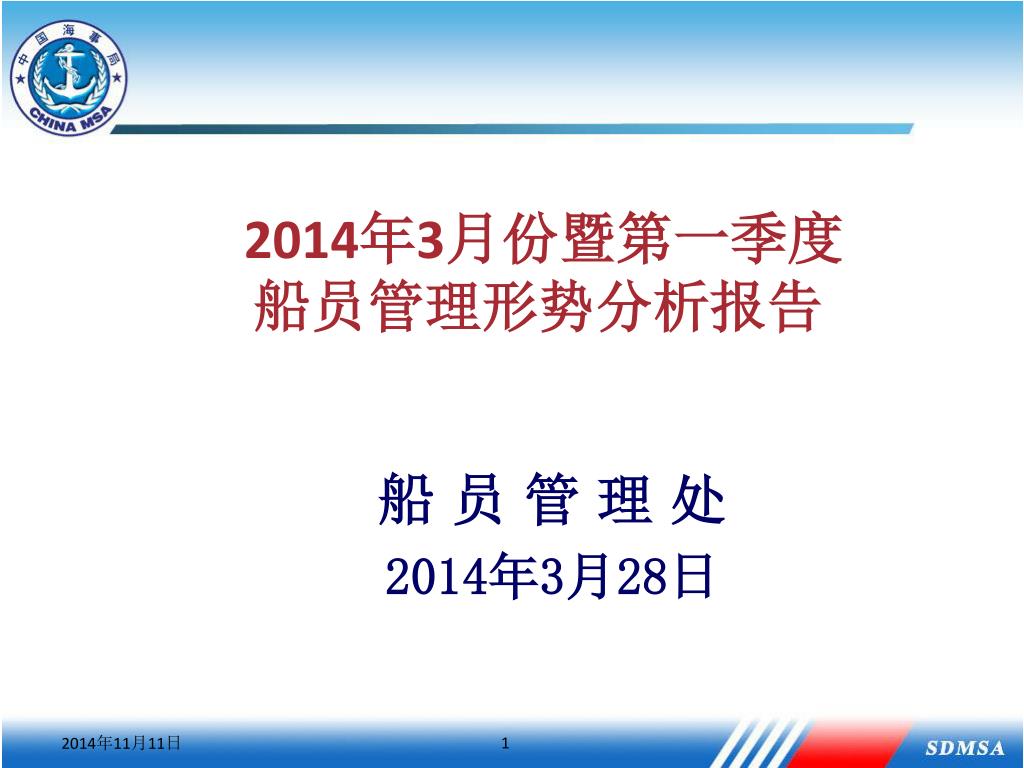 中国海事局
CHINA MSA

2014年3月份暨第一季度
船员管理形势分析报告

船 员 管 理 处
2014年3月28日

2014年11月11日

1

SDMSA